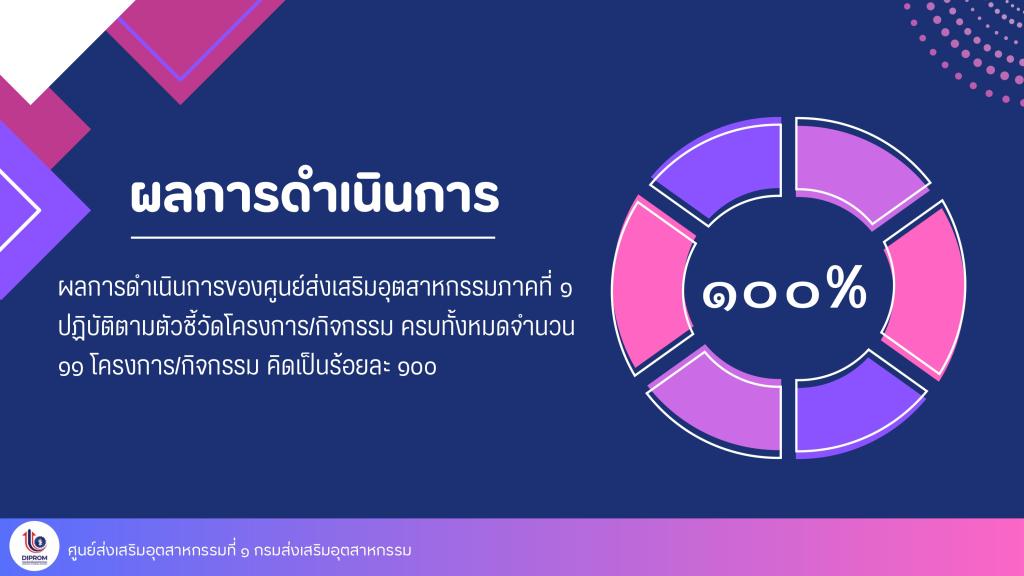 ผลการดำเนินการ

ผลการดำเนินการของศูนย์ส่งเสริมอุตสาหกรรมภาคที่ ๑ ปฏิบัติตามตัวชี้วัดโครงการ/กิจกรรม ครบทั้งหมดจำนวน ๑๑ โครงการ/กิจกรรม คิดเป็นร้อยละ ๑๐๐

๑๐๐%

DIPROM

ศูนย์ส่งเสริมอุตสาหกรรมที่ ๑ กรมส่งเสริมอุตสาหกรรม